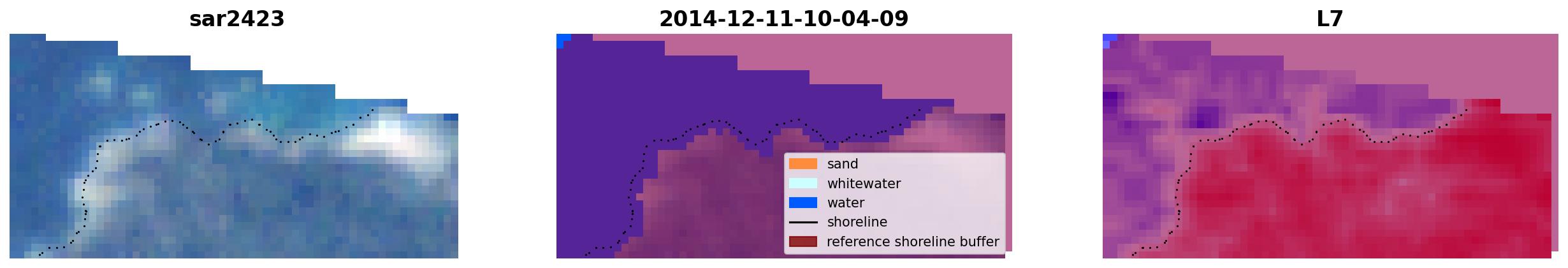 sar2423

2014-12-11-10-04-09

sand
whitewater
water
shoreline
reference shoreline buffer

L7